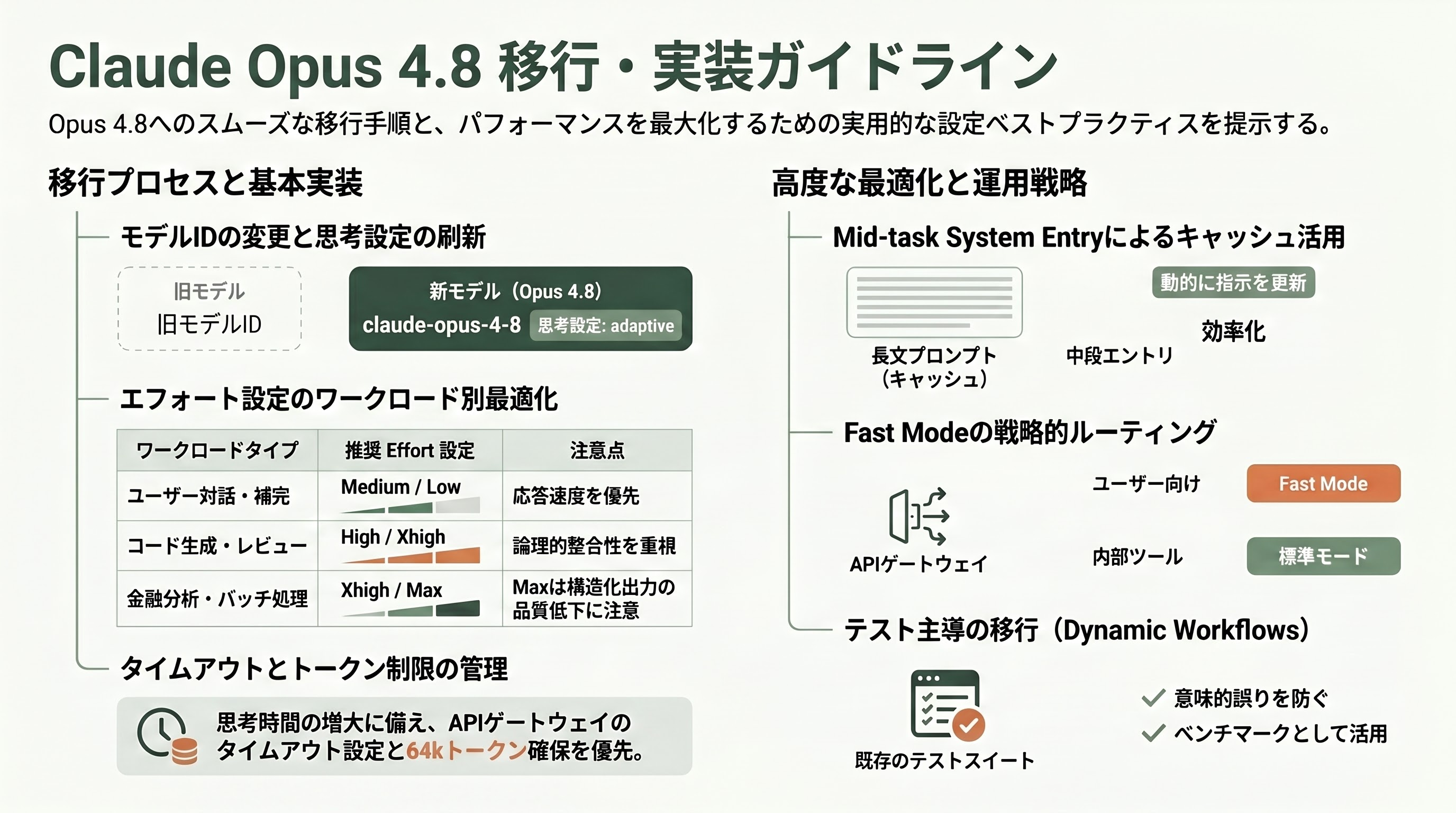 Claude Opus 4.8 移行・実装ガイドライン

Opus 4.8へのスムーズな移行手順と、パフォーマンスを最大化するための実用的な設定ベストプラクティスを提示する。

移行プロセスと基本実装

モデルIDの変更と思考設定の刷新

旧モデル
旧モデルID

新モデル（Opus 4.8）
claude-opus-4-8 思考設定: adaptive

エフォート設定のワークロード別最適化

| ワークロードタイプ | 推奨 Effort 設定 | 注意点 |
|---|---|---|
| ユーザー対話・補完 | Medium / Low | 応答速度を優先 |
| コード生成・レビュー | High / Xhigh | 論理的整合性を重視 |
| 金融分析・バッチ処理 | Xhigh / Max | Maxは構造化出力の品質低下に注意 |

タイムアウトとトークン制限の管理

思考時間の増大に備え、APIゲートウェイのタイムアウト設定と64kトークン確保を優先。

高度な最適化と運用戦略

Mid-task System Entryによるキャッシュ活用

長文プロンプト（キャッシュ）
中段エントリ
動的に指示を更新
効率化

Fast Modeの戦略的ルーティング

APIゲートウェイ
ユーザー向け
Fast Mode
内部ツール
標準モード

テスト主導の移行（Dynamic Workflows）

既存のテストスイート
意味的誤りを防ぐ
ベンチマークとして活用